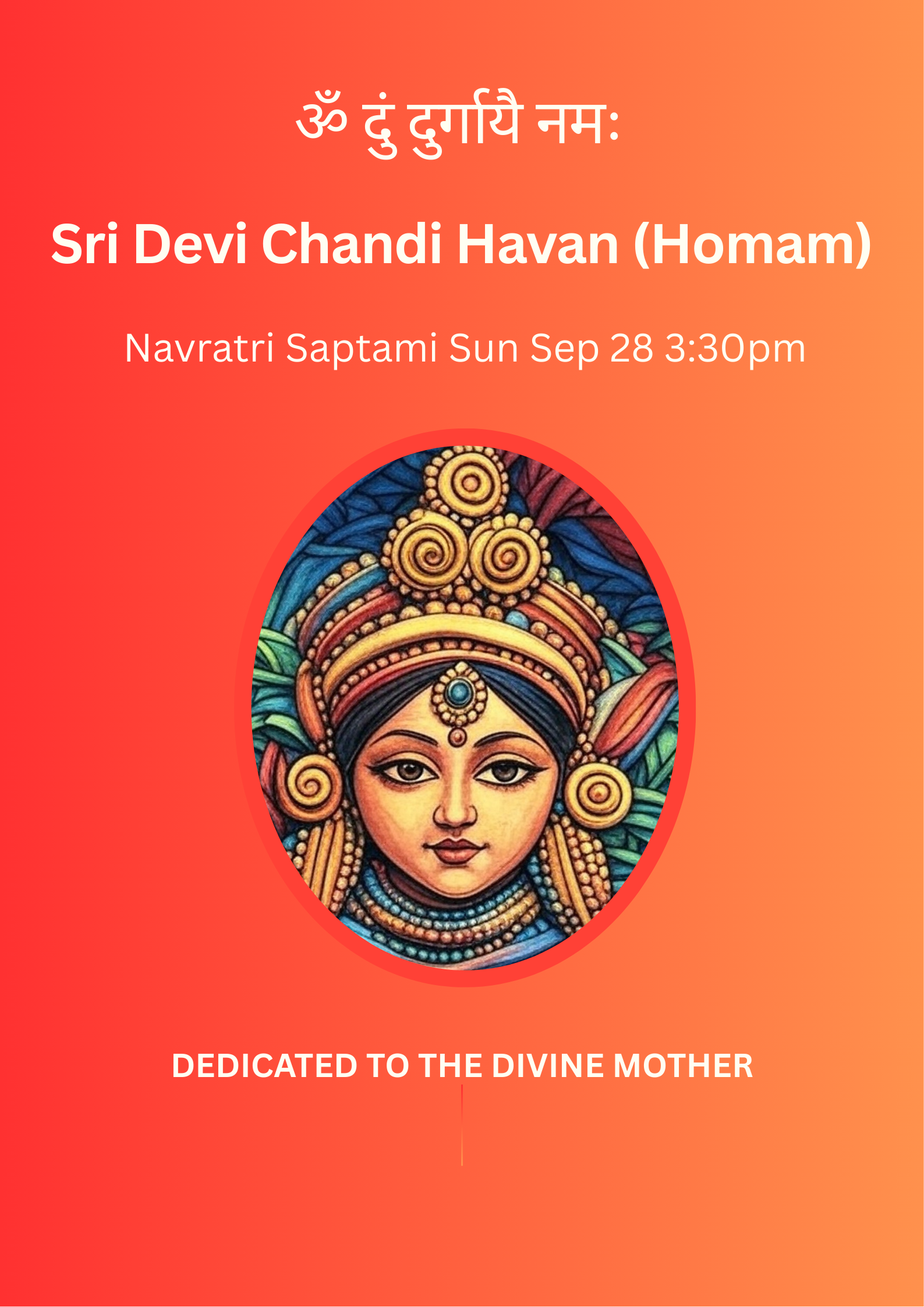 ॐ दुं दुर्गायै नमः

Sri Devi Chandi Havan (Homam)

Navratri Saptami Sun Sep 28 3:30pm

DEDICATED TO THE DIVINE MOTHER